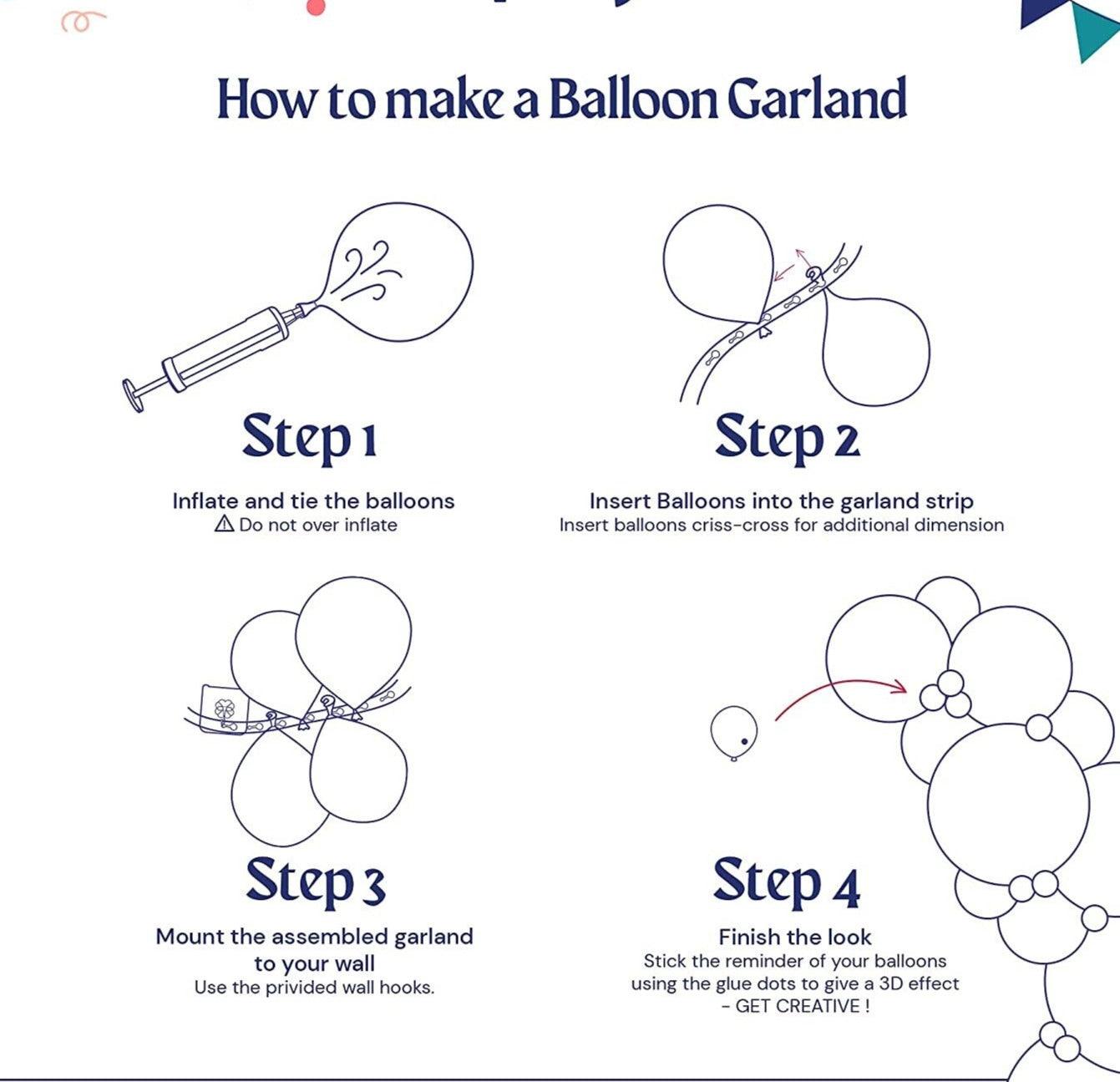 How to make a Balloon Garland

Step 1

Inflate and tie the balloons
⚠ Do not over inflate

Step 2

Insert Balloons into the garland strip
Insert balloons criss-cross for additional dimension

Step 3

Mount the assembled garland to your wall
Use the privided wall hooks.

Step 4

Finish the look
Stick the reminder of your balloons using the glue dots to give a 3D effect - GET CREATIVE !